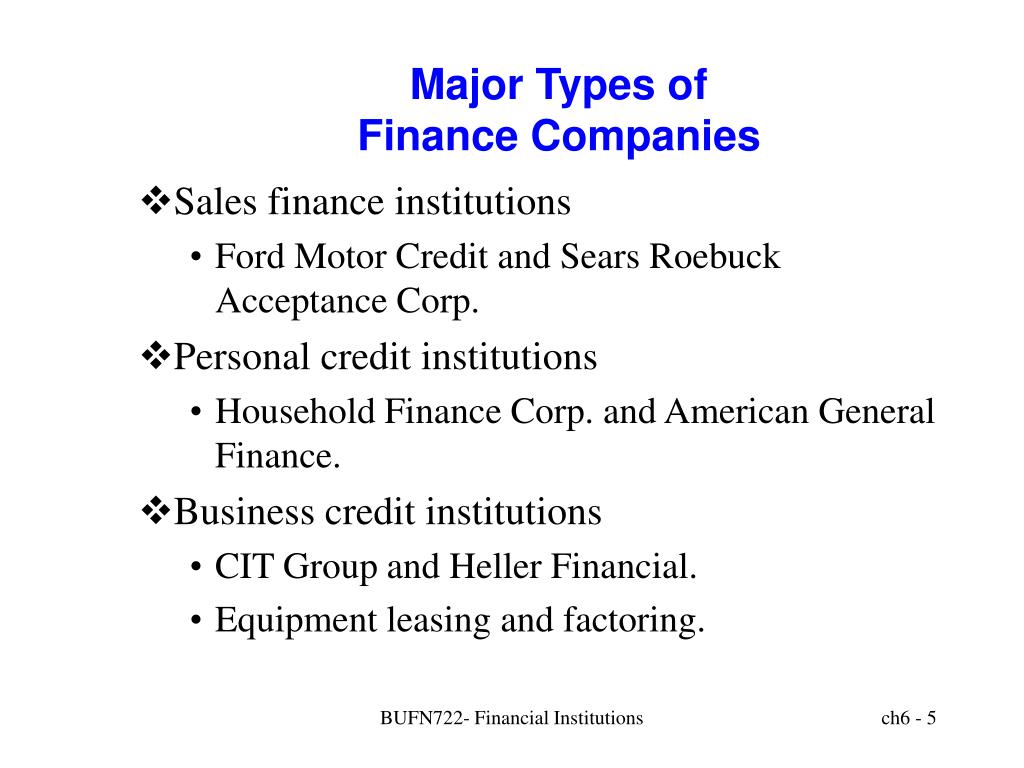 Major Types of
Finance Companies

❖Sales finance institutions
• Ford Motor Credit and Sears Roebuck Acceptance Corp.
❖Personal credit institutions
• Household Finance Corp. and American General Finance.
❖Business credit institutions
• CIT Group and Heller Financial.
• Equipment leasing and factoring.

BUFN722- Financial Institutions

ch6 - 5